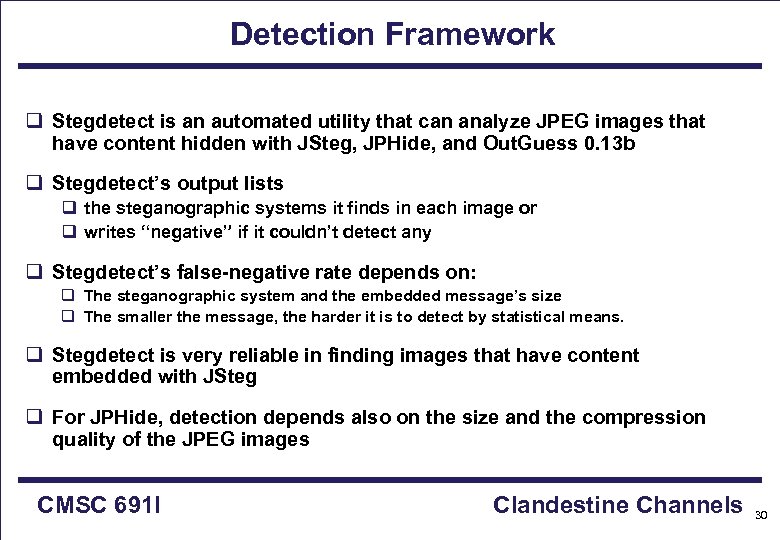 Detection Framework

❑ Stegdetect is an automated utility that can analyze JPEG images that have content hidden with JSteg, JPHide, and OutGuess 0.13b

❑ Stegdetect's output lists
❑ the steganographic systems it finds in each image or
❑ writes "negative" if it couldn't detect any

❑ Stegdetect's false-negative rate depends on:
❑ The steganographic system and the embedded message's size
❑ The smaller the message, the harder it is to detect by statistical means.

❑ Stegdetect is very reliable in finding images that have content embedded with JSteg

❑ For JPHide, detection depends also on the size and the compression quality of the JPEG images

CMSC 691I

Clandestine Channels

30